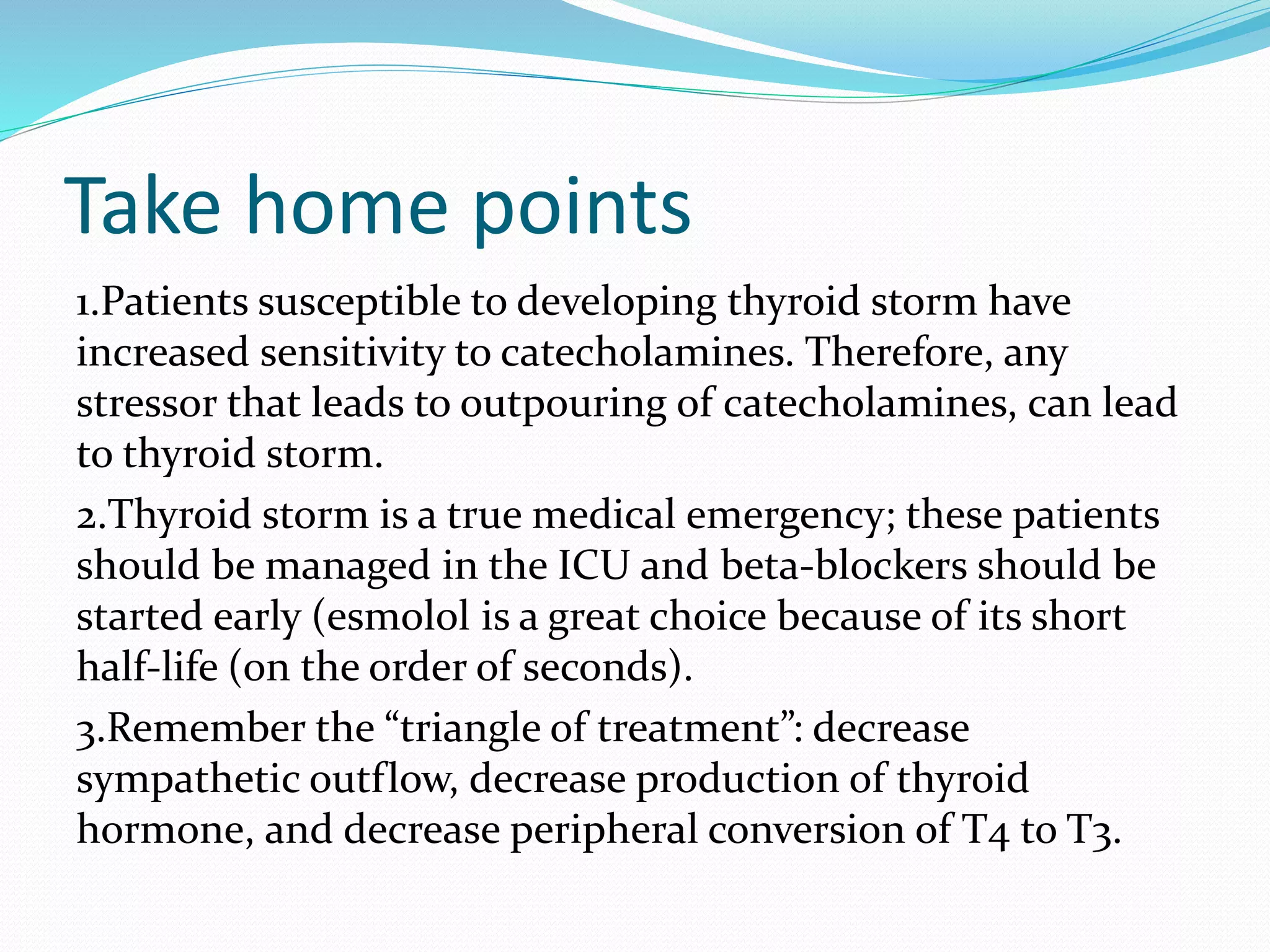 Take home points

1.Patients susceptible to developing thyroid storm have increased sensitivity to catecholamines. Therefore, any stressor that leads to outpouring of catecholamines, can lead to thyroid storm.

2.Thyroid storm is a true medical emergency; these patients should be managed in the ICU and beta-blockers should be started early (esmolol is a great choice because of its short half-life (on the order of seconds).

3.Remember the “triangle of treatment”: decrease sympathetic outflow, decrease production of thyroid hormone, and decrease peripheral conversion of T4 to T3.